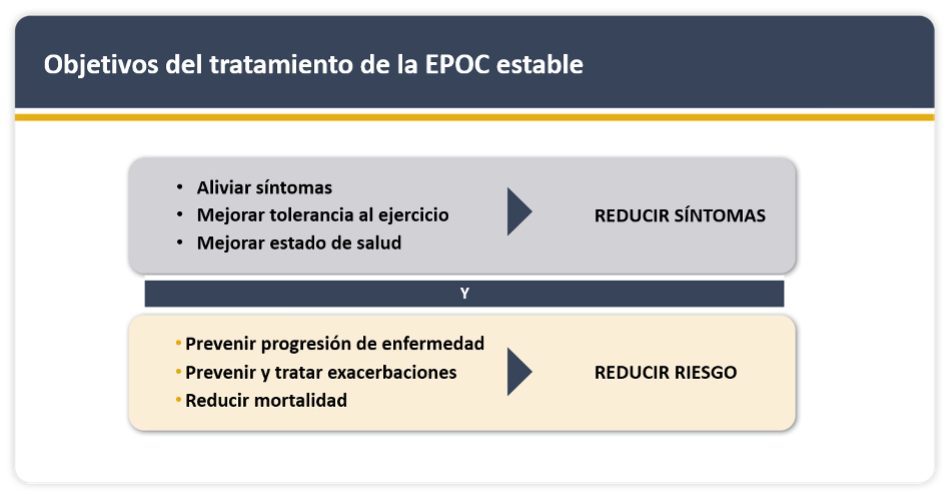 Objetivos del tratamiento de la EPOC estable

• Aliviar síntomas
• Mejorar tolerancia al ejercicio
• Mejorar estado de salud

REDUCIR SÍNTOMAS

Y

• Prevenir progresión de enfermedad
• Prevenir y tratar exacerbaciones
• Reducir mortalidad

REDUCIR RIESGO